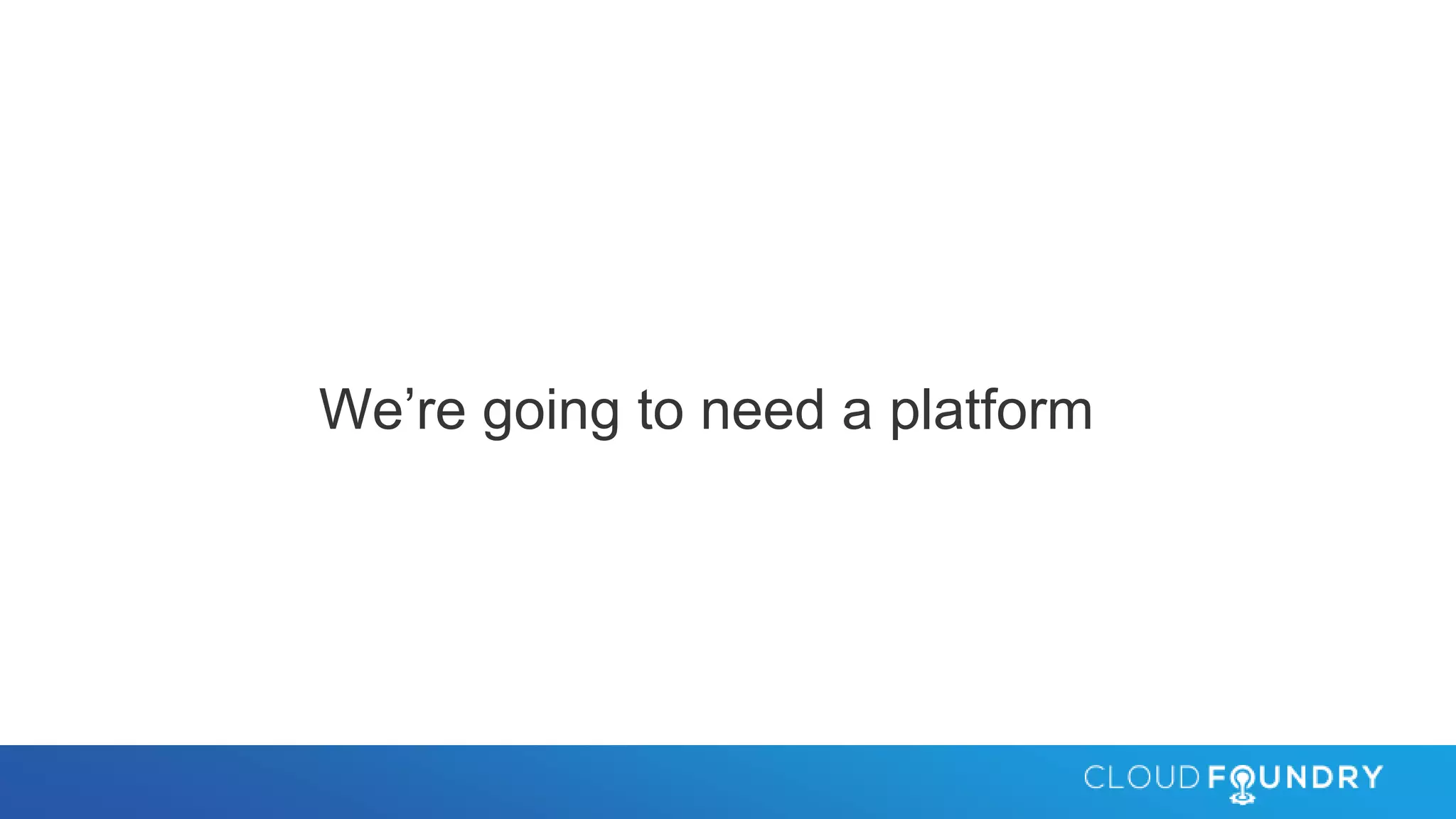 We’re going to need a platform

CLOUD FOUNDRY